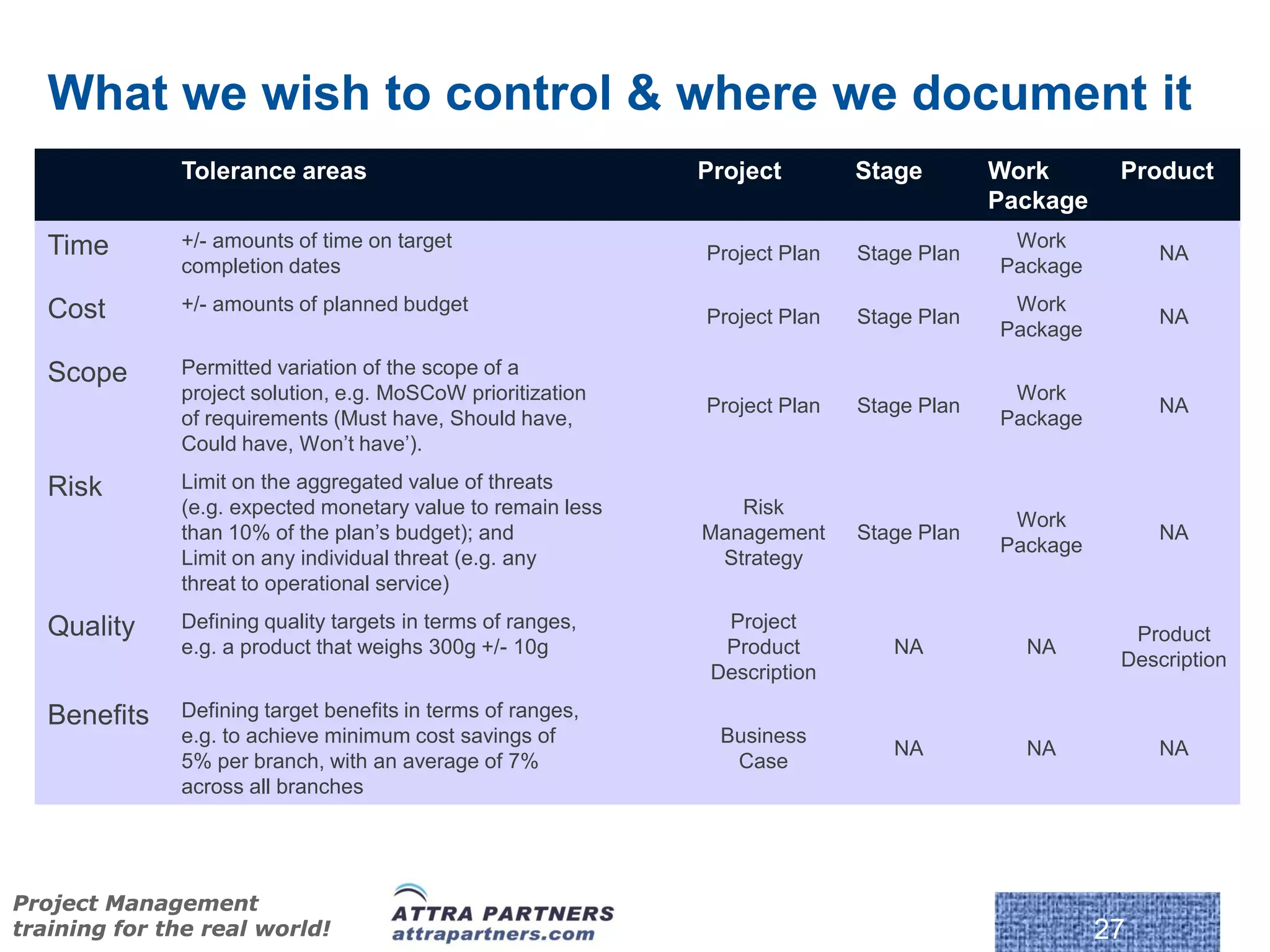 What we wish to control & where we document it

| | Tolerance areas | Project | Stage | Work Package | Product |
|---|---|---|---|---|---|
| Time | +/- amounts of time on target completion dates | Project Plan | Stage Plan | Work Package | NA |
| Cost | +/- amounts of planned budget | Project Plan | Stage Plan | Work Package | NA |
| Scope | Permitted variation of the scope of a project solution, e.g. MoSCoW prioritization of requirements (Must have, Should have, Could have, Won’t have’). | Project Plan | Stage Plan | Work Package | NA |
| Risk | Limit on the aggregated value of threats (e.g. expected monetary value to remain less than 10% of the plan’s budget); and Limit on any individual threat (e.g. any threat to operational service) | Risk Management Strategy | Stage Plan | Work Package | NA |
| Quality | Defining quality targets in terms of ranges, e.g. a product that weighs 300g +/- 10g | Project Product Description | NA | NA | Product Description |
| Benefits | Defining target benefits in terms of ranges, e.g. to achieve minimum cost savings of 5% per branch, with an average of 7% across all branches | Business Case | NA | NA | NA |

Project Management training for the real world!

ATTRA PARTNERS
attrapartners.com

27